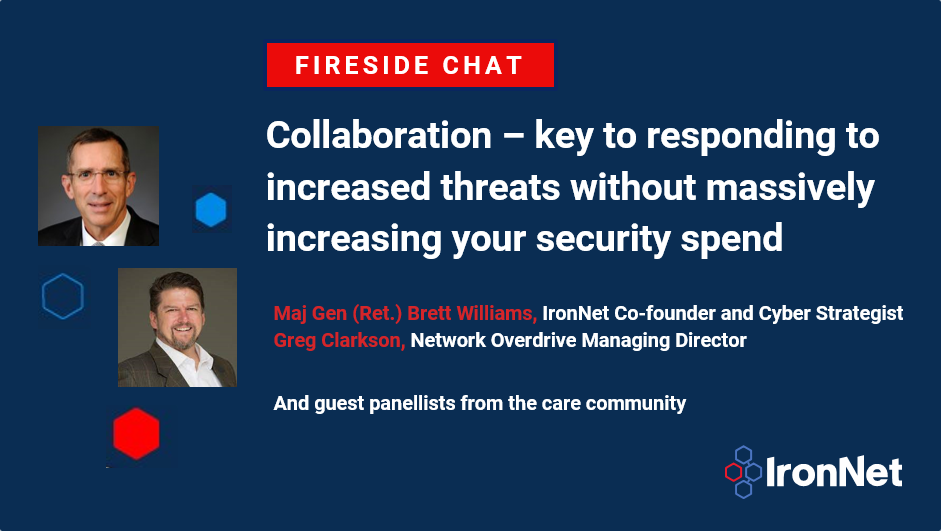 FIRESIDE CHAT

Collaboration – key to responding to increased threats without massively increasing your security spend

Maj Gen (Ret.) Brett Williams, IronNet Co-founder and Cyber Strategist
Greg Clarkson, Network Overdrive Managing Director

And guest panellists from the care community

IronNet